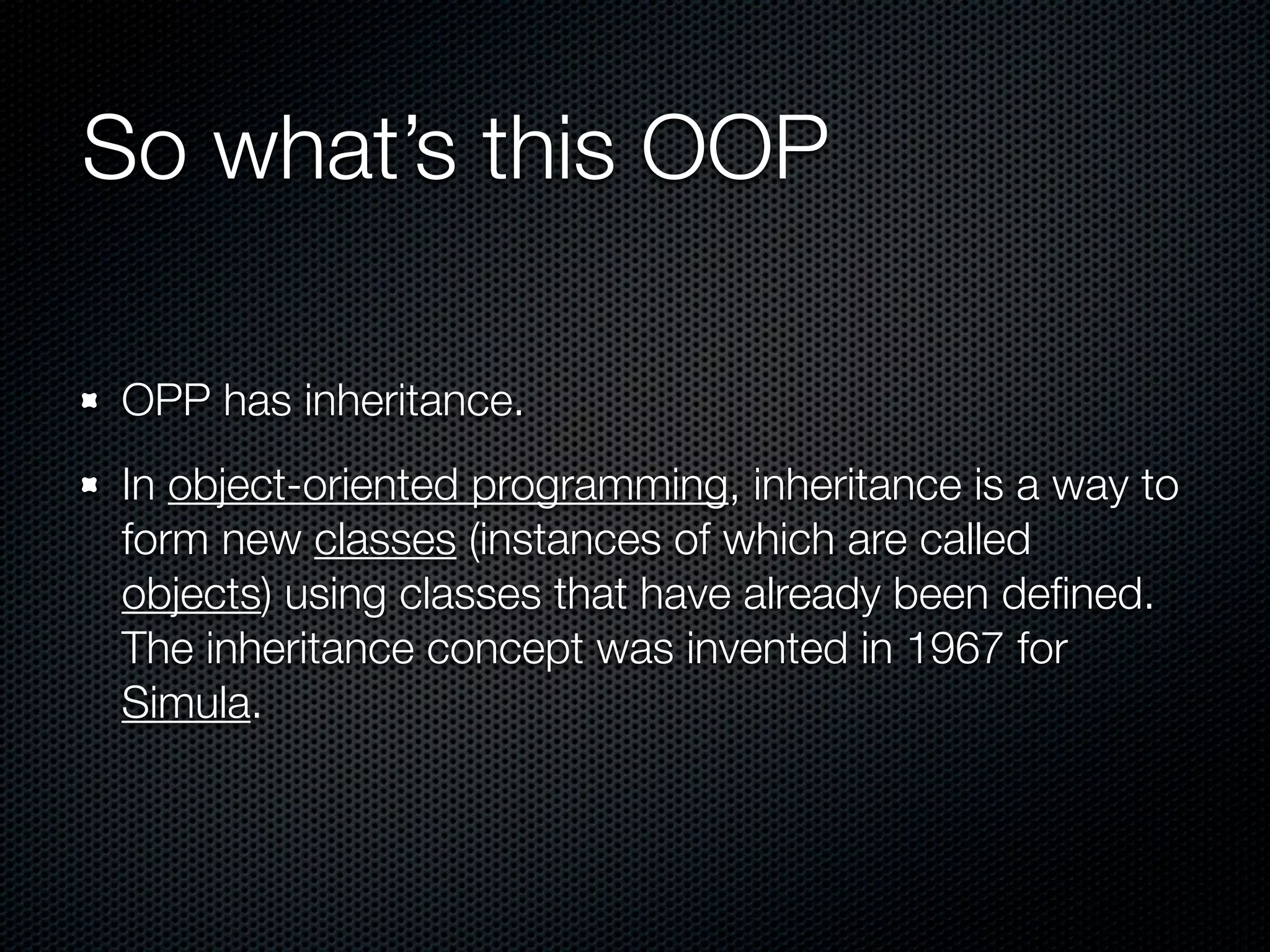 So what’s this OOP

OPP has inheritance.

In object-oriented programming, inheritance is a way to form new classes (instances of which are called objects) using classes that have already been defined. The inheritance concept was invented in 1967 for Simula.